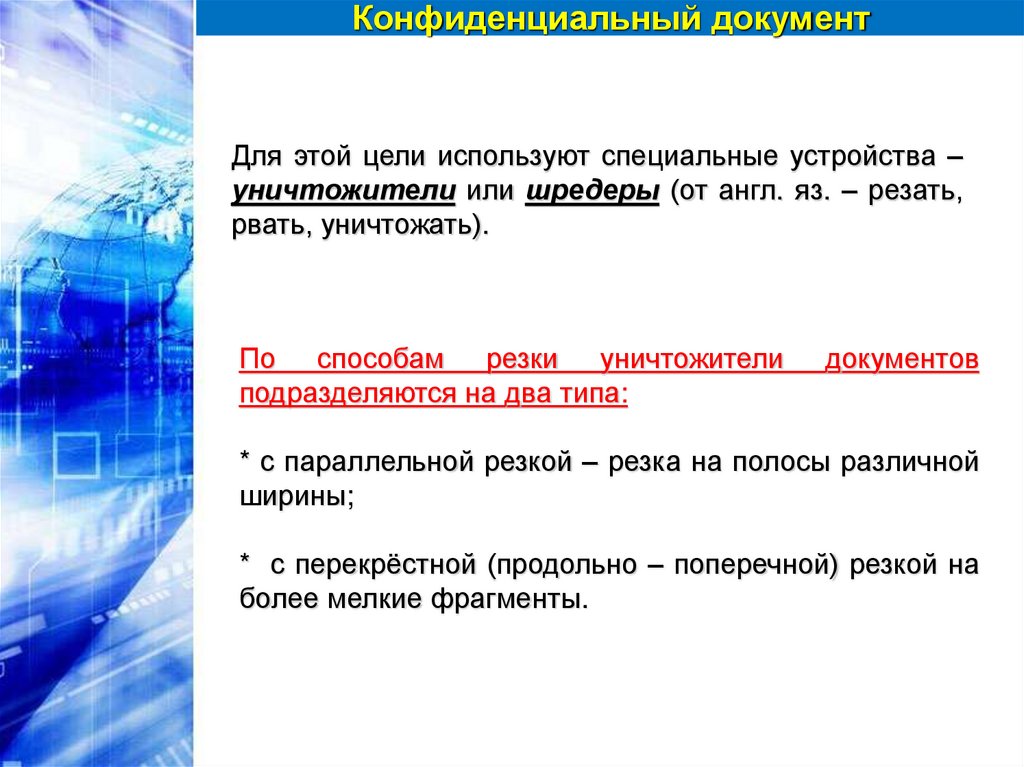 Конфиденциальный документ

Для этой цели используют специальные устройства – уничтожители или шредеры (от англ. яз. – резать, рвать, уничтожать).

По способам резки уничтожители документов подразделяются на два типа:

* с параллельной резкой – резка на полосы различной ширины;

* с перекрёстной (продольно – поперечной) резкой на более мелкие фрагменты.